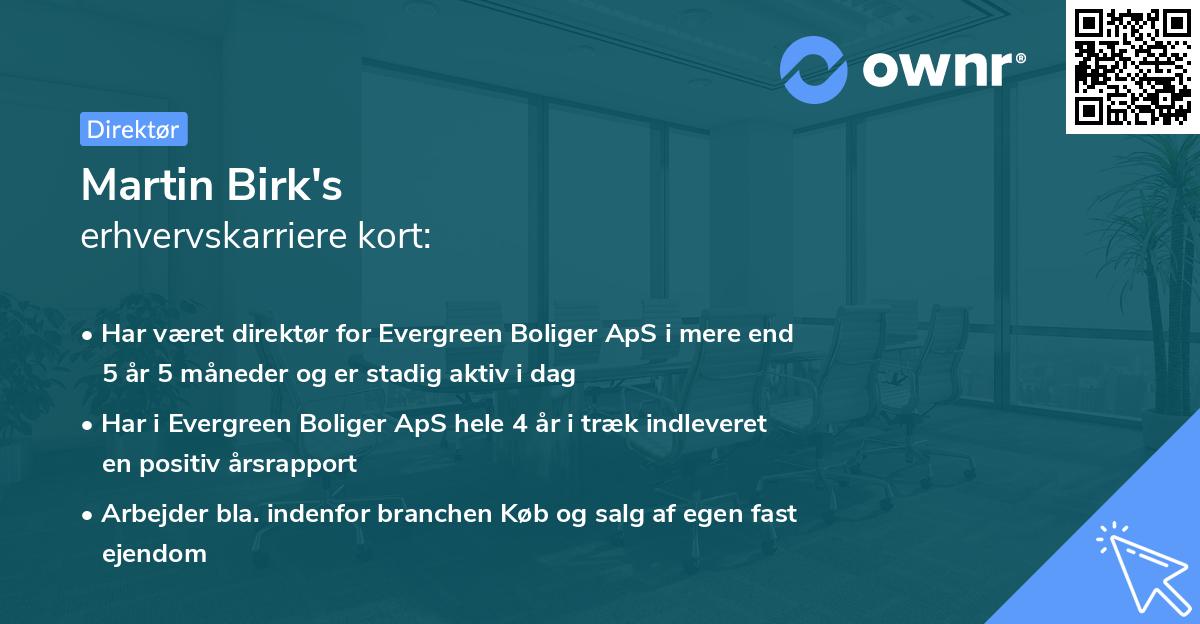 ownr®

Direktør

Martin Birk's
erhvervskarriere kort:

• Har været direktør for Evergreen Boliger ApS i mere end 5 år 5 måneder og er stadig aktiv i dag

• Har i Evergreen Boliger ApS hele 4 år i træk indleveret en positiv årsrapport

• Arbejder bla. indenfor branchen Køb og salg af egen fast ejendom